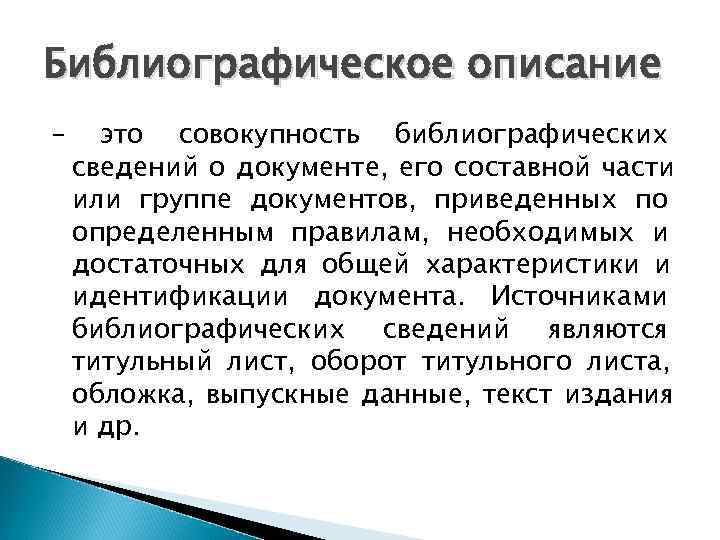 Библиографическое описание

– это совокупность библиографических сведений о документе, его составной части или группе документов, приведенных по определенным правилам, необходимых и достаточных для общей характеристики и идентификации документа. Источниками библиографических сведений являются титульный лист, оборот титульного листа, обложка, выпускные данные, текст издания и др.